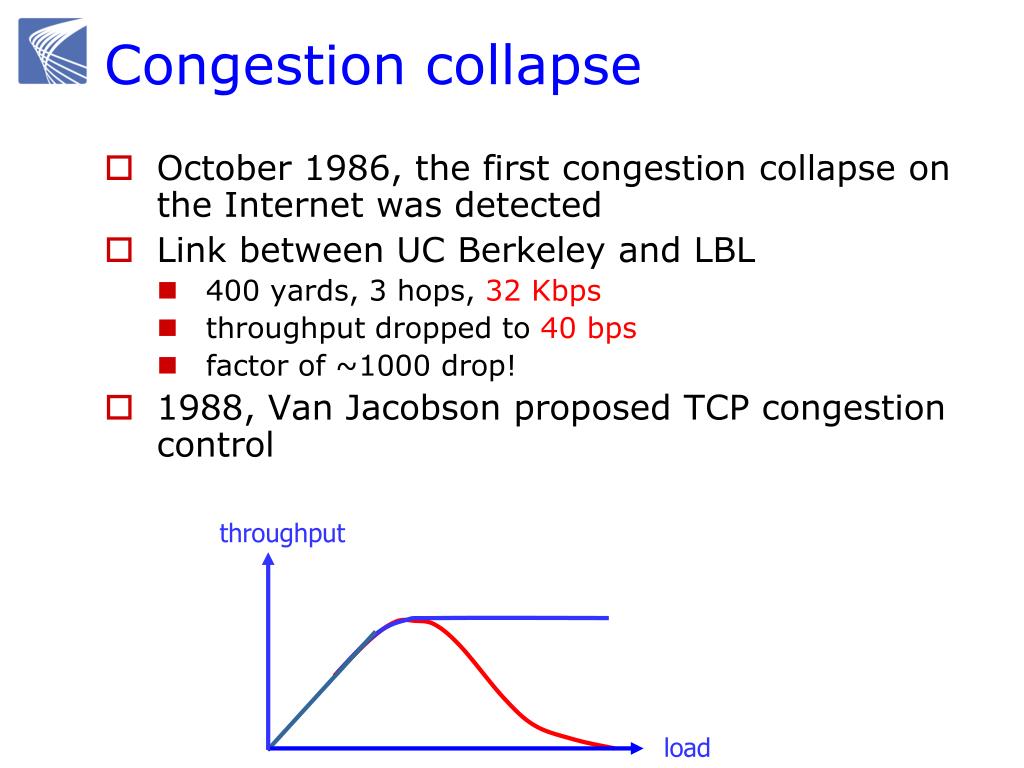 Congestion collapse

October 1986, the first congestion collapse on the Internet was detected

Link between UC Berkeley and LBL

400 yards, 3 hops, 32 Kbps

throughput dropped to 40 bps

factor of ~1000 drop!

1988, Van Jacobson proposed TCP congestion control

throughput

load